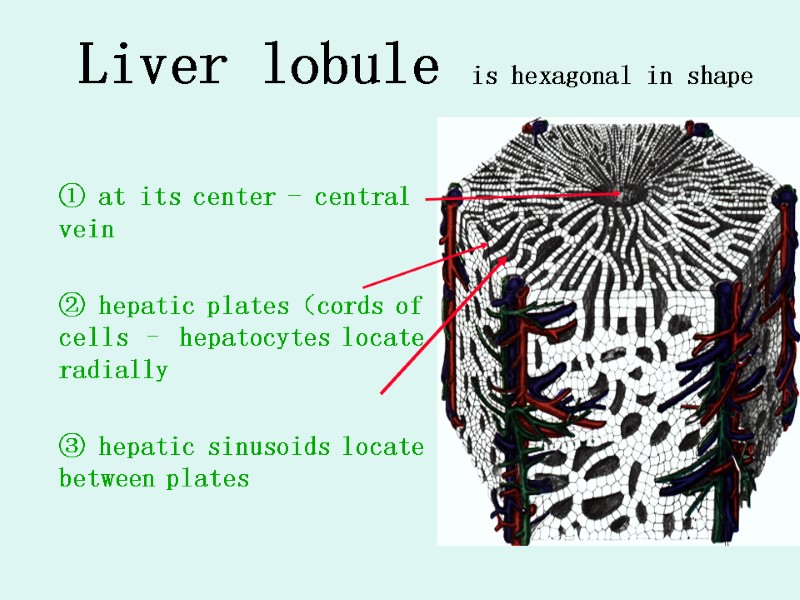 Liver lobule is hexagonal in shape

① at its center – central vein

② hepatic plates (cords of cells – hepatocytes locate radially

③ hepatic sinusoids locate between plates